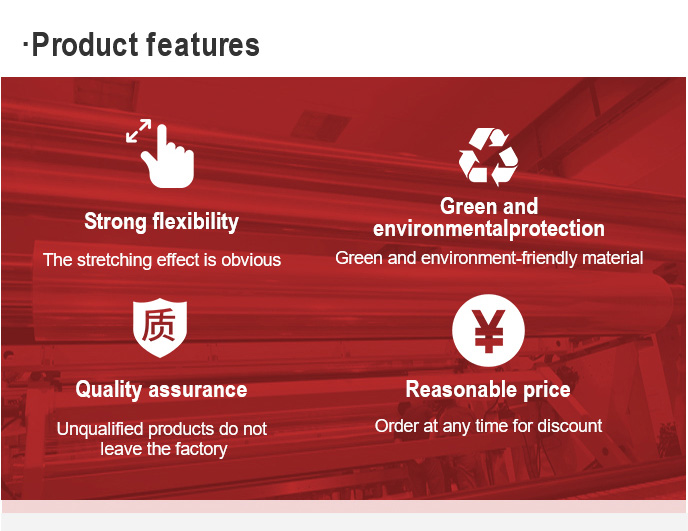 ·Product features

Strong flexibility

The stretching effect is obvious

Green and environmentalprotection

Green and environment-friendly material

质

Quality assurance

Unqualified products do not leave the factory

¥

Reasonable price

Order at any time for discount